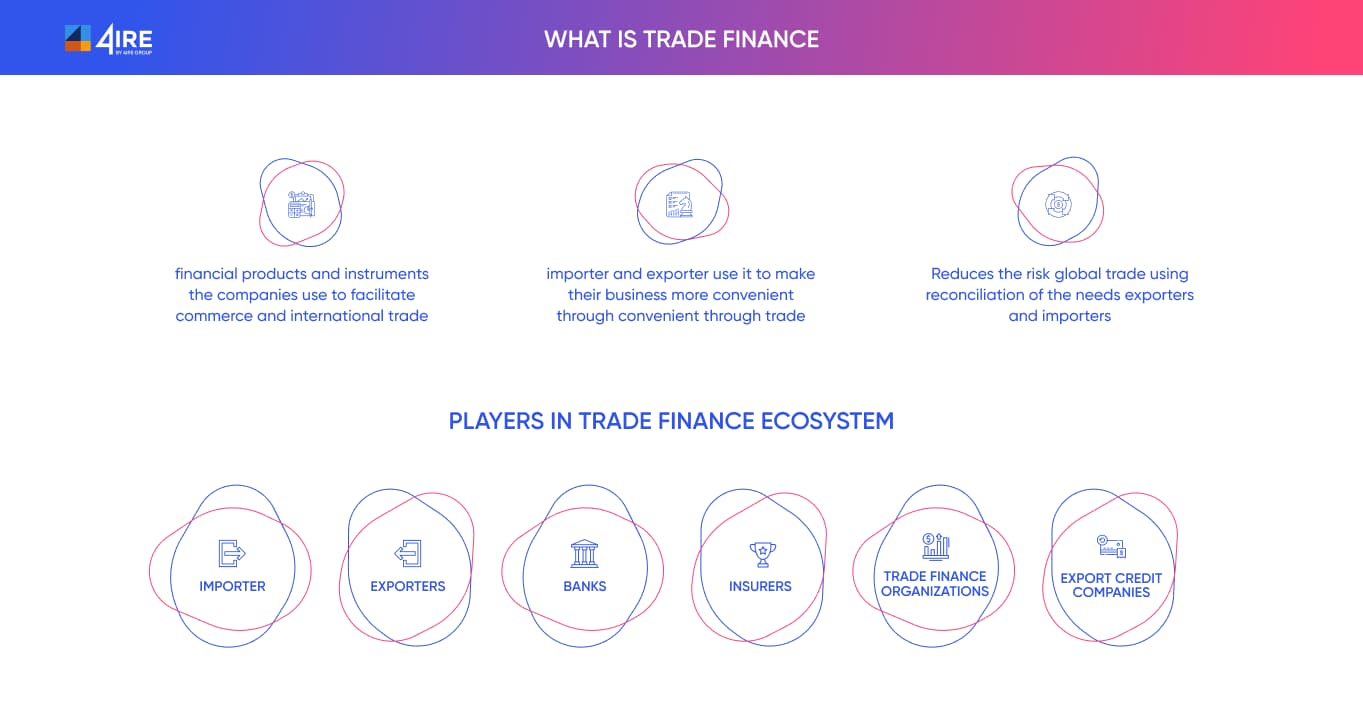 4IRE
BY 4IRE GROUP

WHAT IS TRADE FINANCE

financial products and instruments the companies use to facilitate commerce and international trade

importer and exporter use it to make their business more convenient through convenient through trade

Reduces the risk global trade using reconciliation of the needs exporters and importers

PLAYERS IN TRADE FINANCE ECOSYSTEM

IMPORTER

EXPORTERS

BANKS

INSURERS

TRADE FINANCE ORGANIZATIONS

EXPORT CREDIT COMPANIES